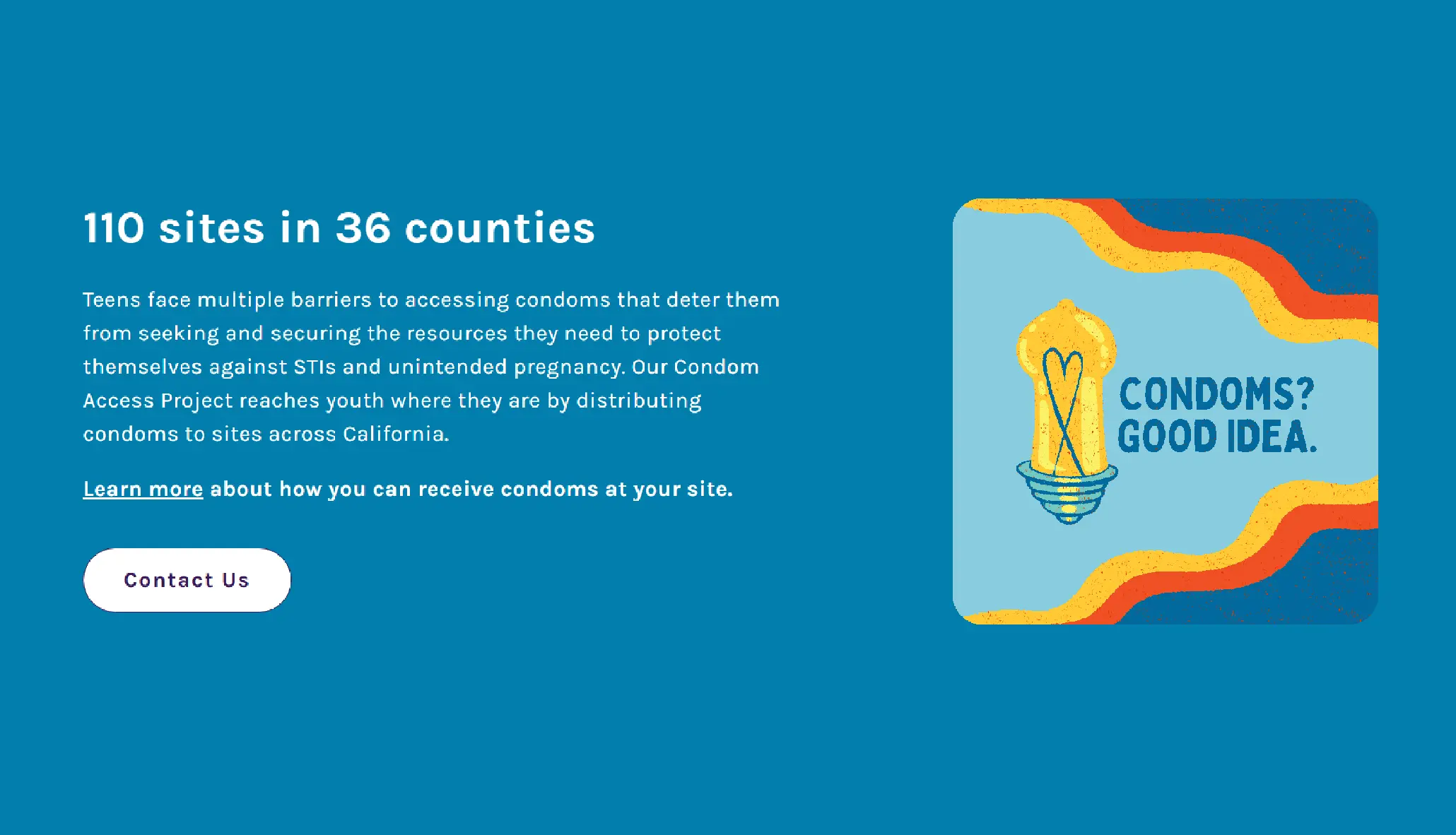 110 sites in 36 counties

Teens face multiple barriers to accessing condoms that deter them from seeking and securing the resources they need to protect themselves against STIs and unintended pregnancy. Our Condom Access Project reaches youth where they are by distributing condoms to sites across California.

Learn more about how you can receive condoms at your site.

Contact Us

CONDOMS?
GOOD IDEA.